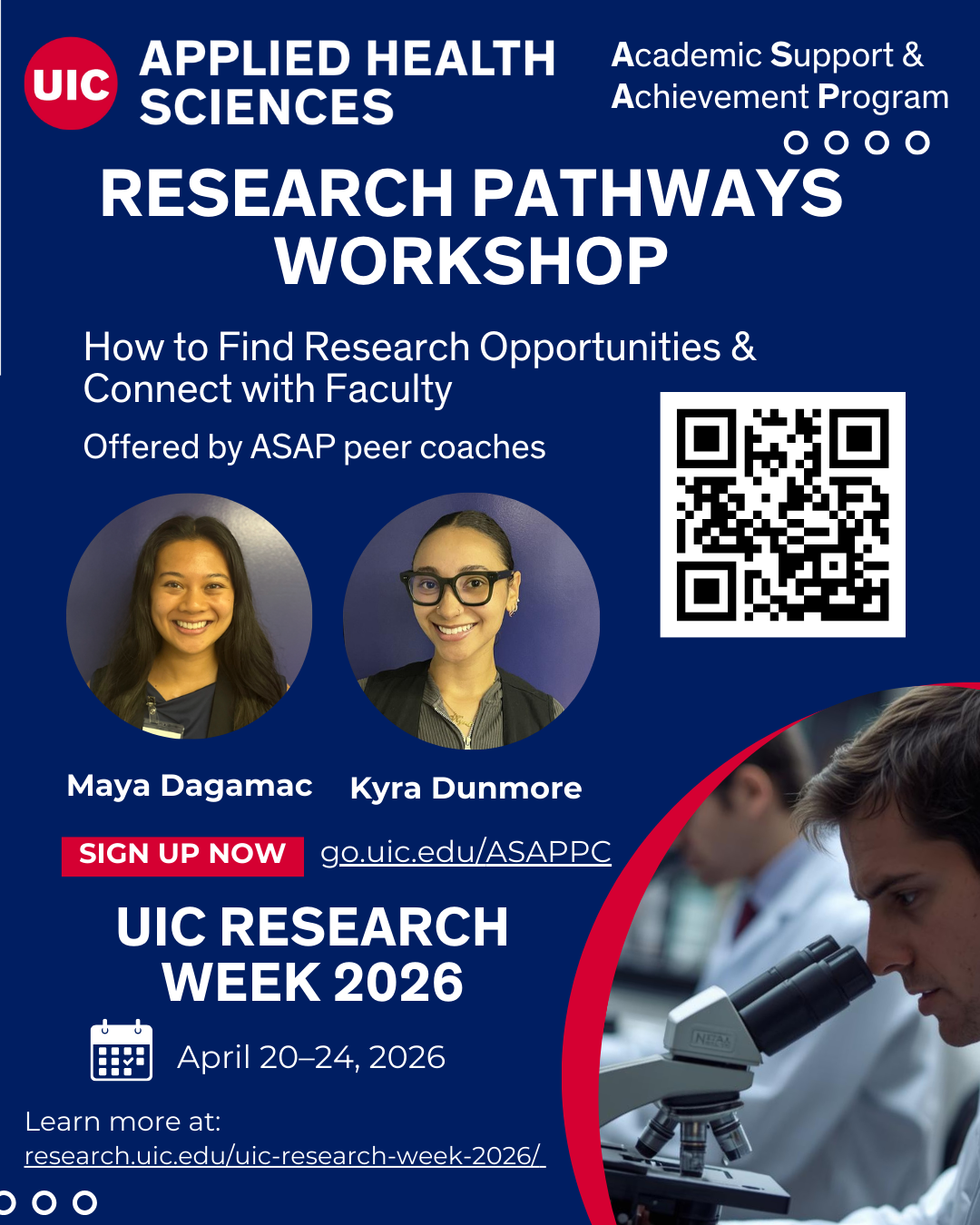 UIC APPLIED HEALTH SCIENCES

Academic Support & Achievement Program

RESEARCH PATHWAYS WORKSHOP

How to Find Research Opportunities & Connect with Faculty

Offered by ASAP peer coaches

Maya Dagamac

Kyra Dunmore

SIGN UP NOW go.uic.edu/ASAPPC

UIC RESEARCH WEEK 2026

April 20–24, 2026

Learn more at:
research.uic.edu/uic-research-week-2026/